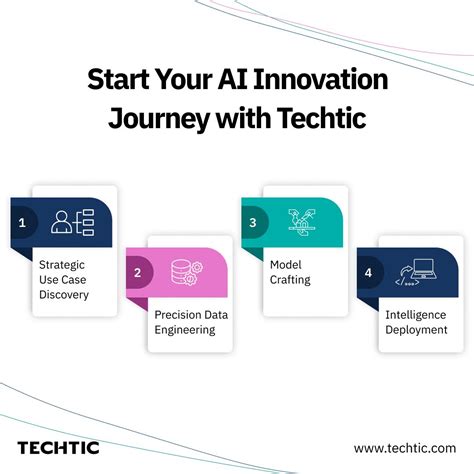 Start Your AI Innovation Journey with Techtic

1

Strategic Use Case Discovery

2

Precision Data Engineering

3

Model Crafting

4

Intelligence Deployment

TECHTIC

www.techtic.com